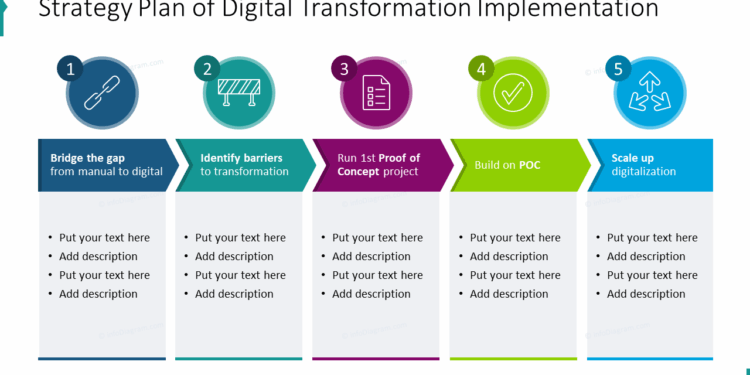 Strategy Plan of Digital Transformation Implementation

1

Bridge the gap from manual to digital

- Put your text here
- Add description
- Put your text here
- Add description

2

Identify barriers to transformation

- Put your text here
- Add description
- Put your text here
- Add description

3

Run 1st Proof of Concept project

- Put your text here
- Add description
- Put your text here
- Add description

4

Build on POC

- Put your text here
- Add description
- Put your text here
- Add description

5

Scale up digitalization

- Put your text here
- Add description
- Put your text here
- Add description